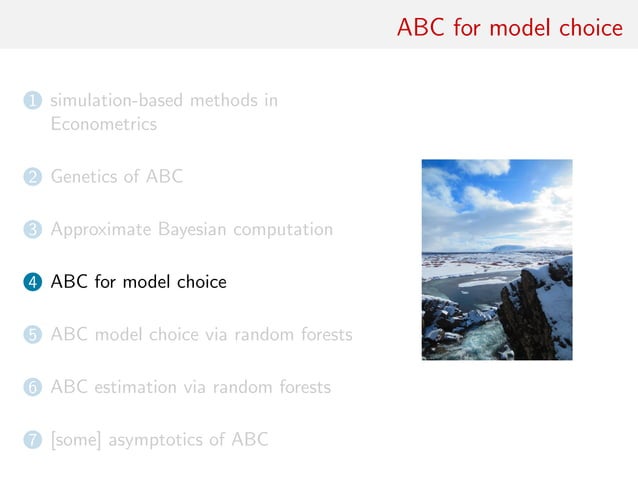 ABC for model choice

1 simulation-based methods in Econometrics

2 Genetics of ABC

3 Approximate Bayesian computation

4 ABC for model choice

5 ABC model choice via random forests

6 ABC estimation via random forests

7 [some] asymptotics of ABC